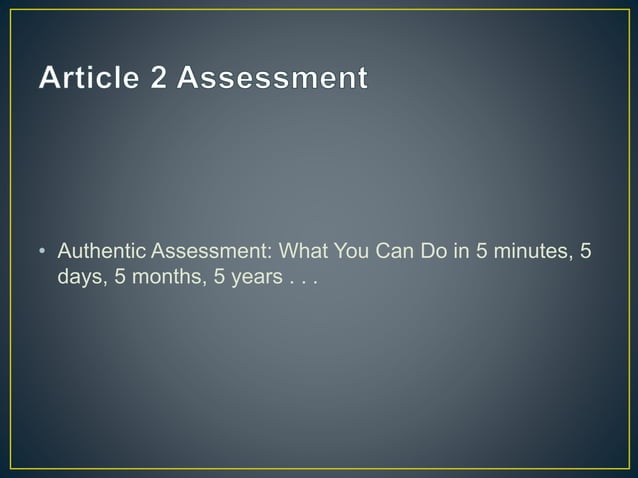 Article 2 Assessment

• Authentic Assessment: What You Can Do in 5 minutes, 5 days, 5 months, 5 years . . .